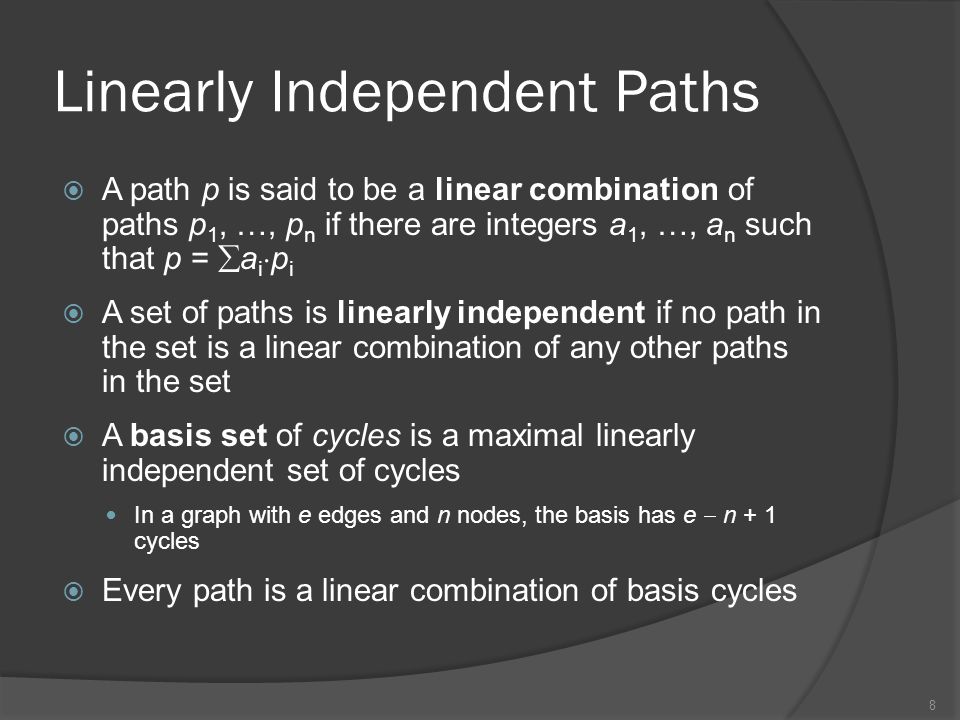 Linearly Independent Paths

A path $p$ is said to be a **linear combination** of paths $p_1, \ldots, p_n$ if there are integers $a_1, \ldots, a_n$ such that $p = \sum a_i \cdot p_i$

A set of paths is **linearly independent** if no path in the set is a linear combination of any other paths in the set

A **basis set** of *cycles* is a maximal linearly independent set of cycles

In a graph with $e$ edges and $n$ nodes, the basis has $e - n + 1$ cycles

Every path is a linear combination of basis cycles

8